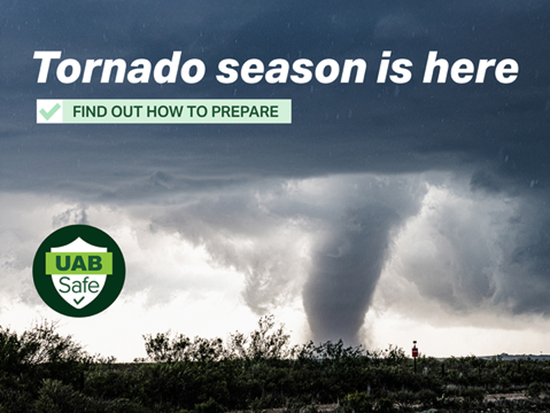 Tornado season is here

FIND OUT HOW TO PREPARE

UAB
Safe